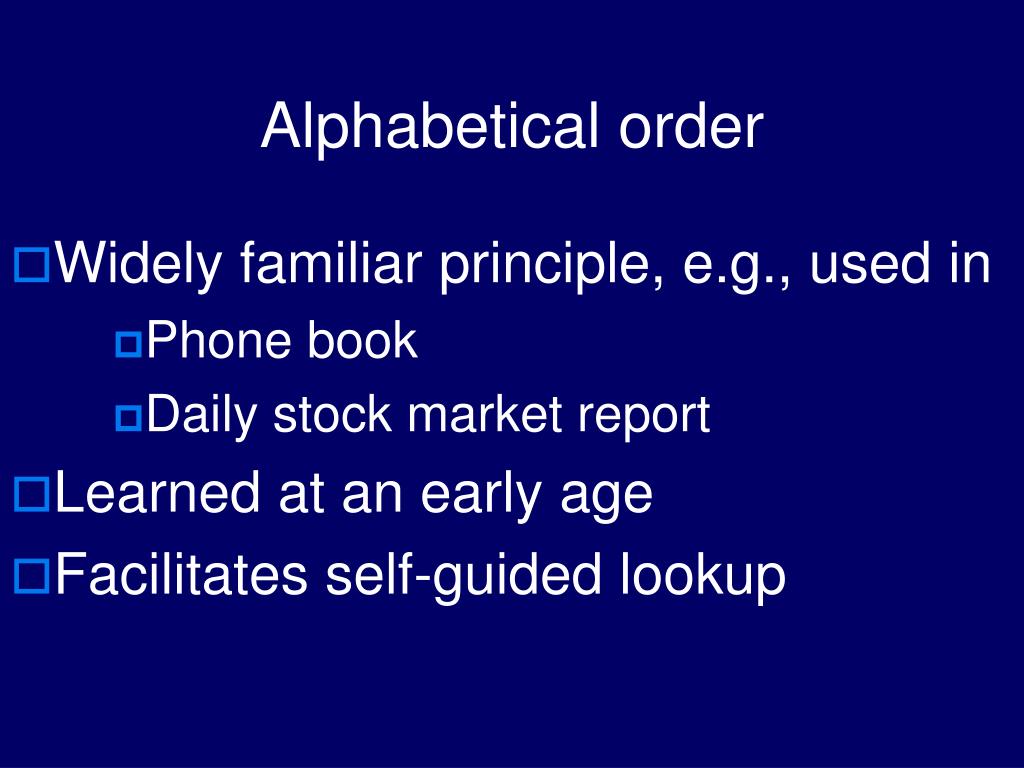 Alphabetical order

Widely familiar principle, e.g., used in

Phone book

Daily stock market report

Learned at an early age

Facilitates self-guided lookup